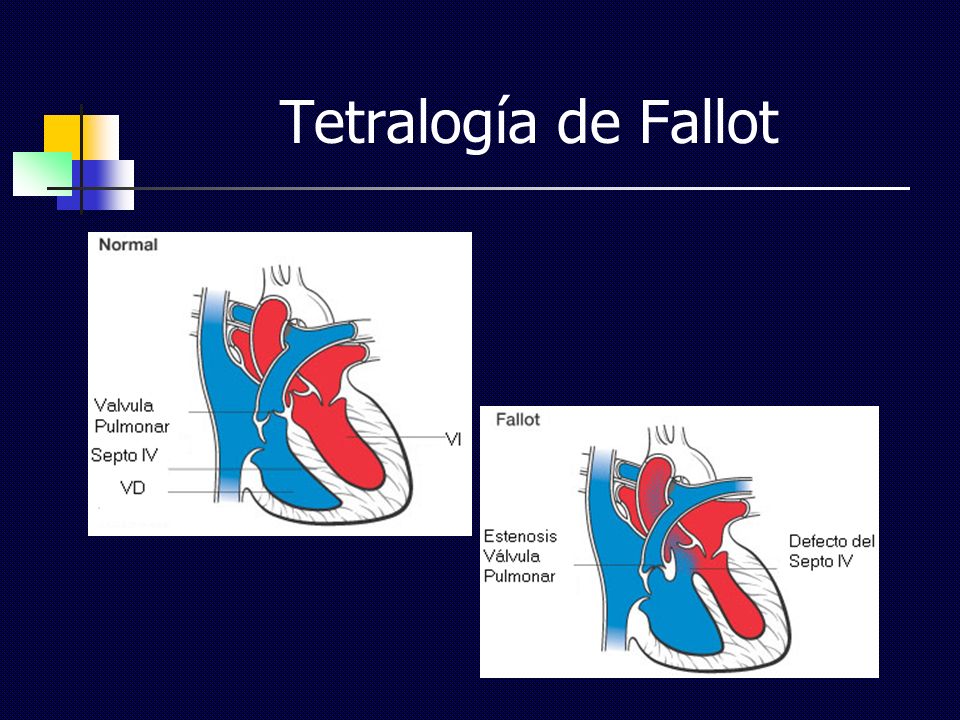 Tetralogía de Fallot

Normal

Valvula Pulmonar

Septo IV

VD

VI

Fallot

Estenosis Válvula Pulmonar

Defecto del Septo IV